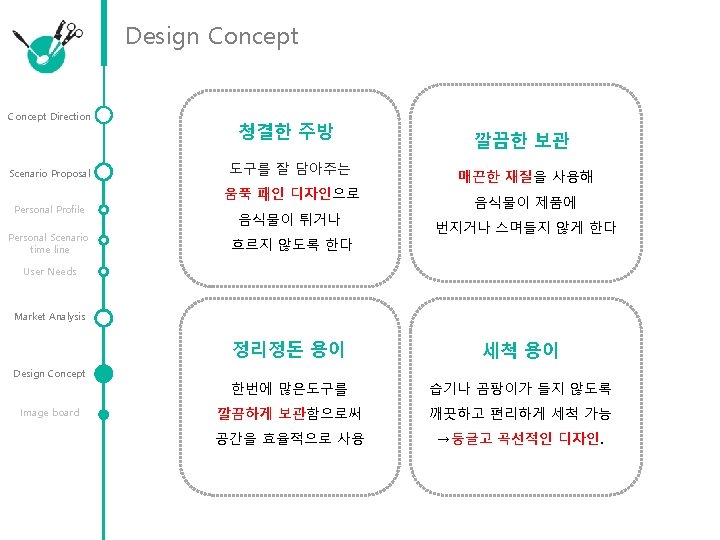 Design Concept

Concept Direction

Scenario Proposal

Personal Profile

Personal Scenario time line

User Needs

Market Analysis

Design Concept

Image board

청결한 주방

도구를 잘 담아주는
움푹 패인 디자인으로
음식물이 튀거나
흐르지 않도록 한다

깔끔한 보관

매끈한 재질을 사용해
음식물이 제품에
번지거나 스며들지 않게 한다

정리정돈 용이

한번에 많은도구를
깔끔하게 보관함으로써
공간을 효율적으로 사용

세척 용이

습기나 곰팡이가 들지 않도록
깨끗하고 편리하게 세척 가능
→둥글고 곡선적인 디자인.